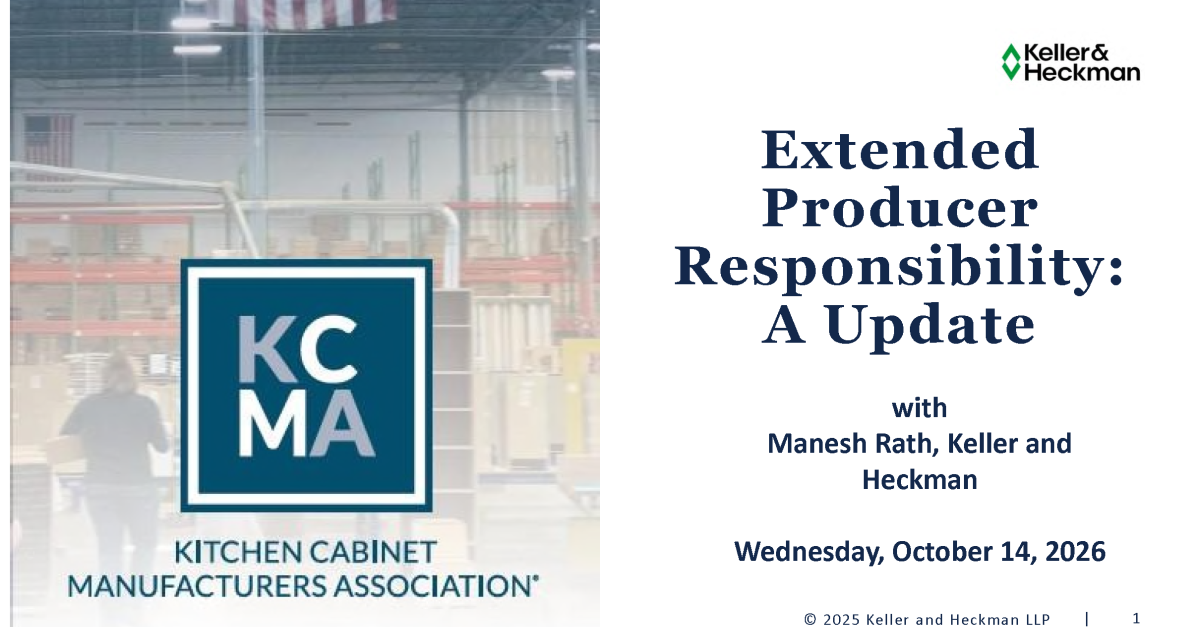 KC
MA

KITCHEN CABINET
MANUFACTURERS ASSOCIATION®

Keller&
Heckman

Extended
Producer
Responsibility:
A Update

with
Manesh Rath, Keller and
Heckman

Wednesday, October 14, 2026

© 2025 Keller and Heckman LLP | 1